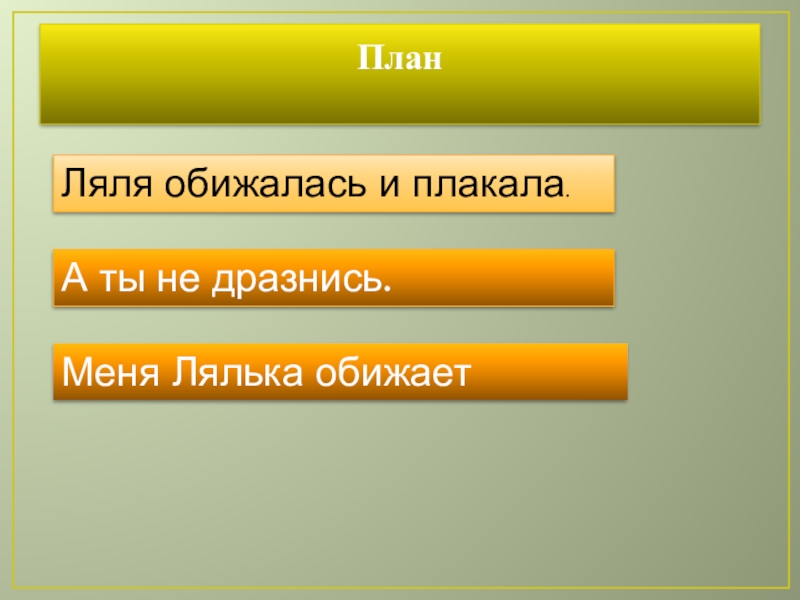 План

Ляля обижалась и плакала.

А ты не дразнись.

Меня Лялька обижает